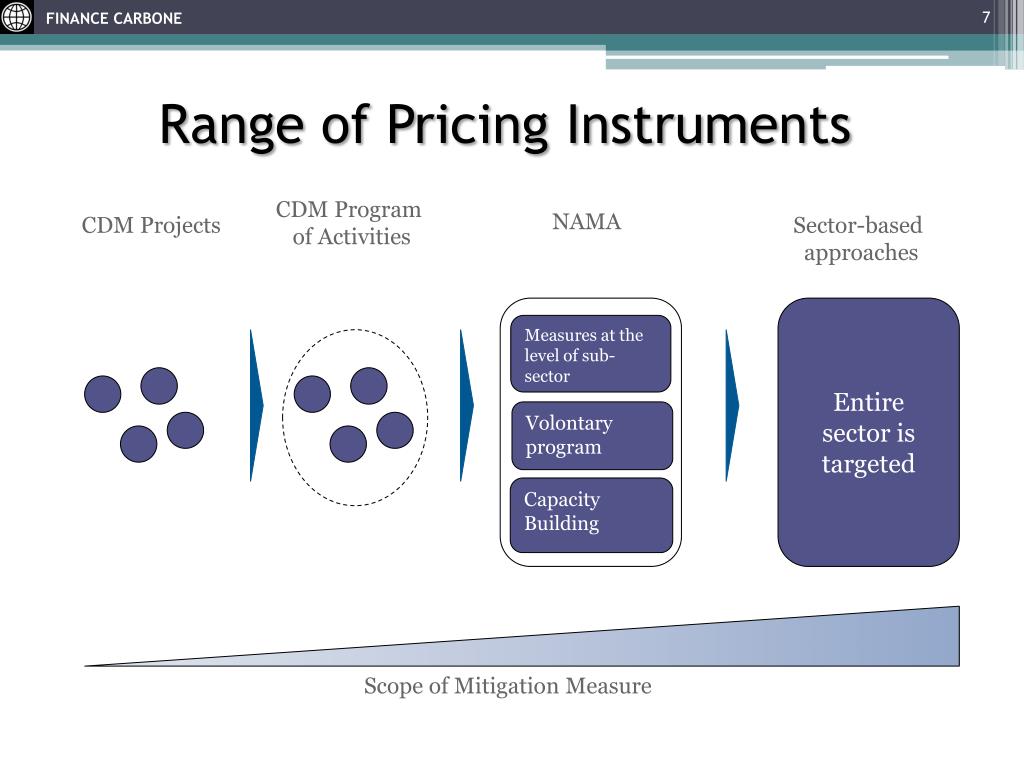 FINANCE CARBONE

7

Range of Pricing Instruments

CDM Projects

CDM Program of Activities

NAMA

Sector-based approaches

Measures at the level of sub-sector

Volontary program

Capacity Building

Entire sector is targeted

Scope of Mitigation Measure